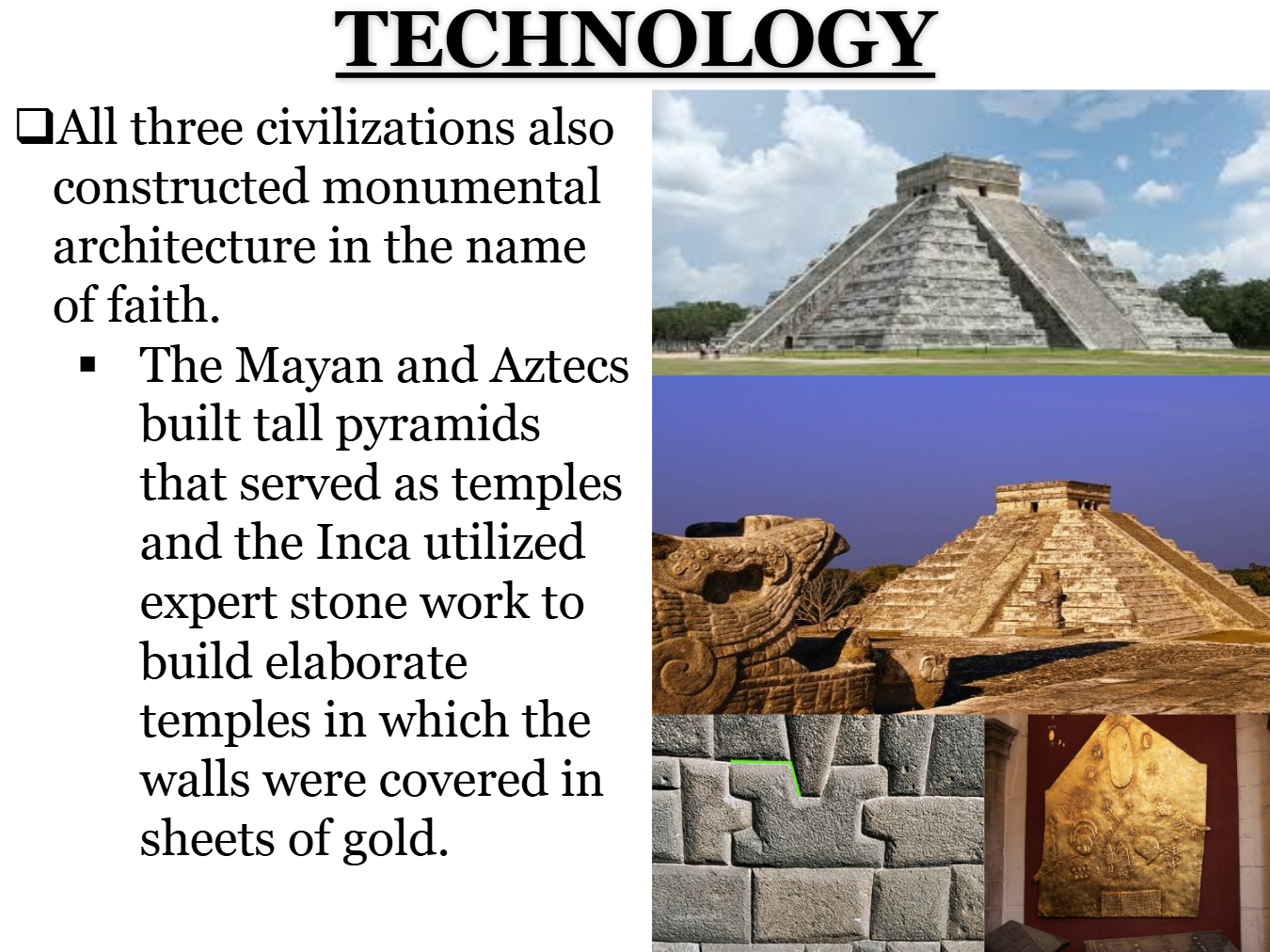 TECHNOLOGY

❑All three civilizations also constructed monumental architecture in the name of faith.

▪ The Mayan and Aztecs built tall pyramids that served as temples and the Inca utilized expert stone work to build elaborate temples in which the walls were covered in sheets of gold.